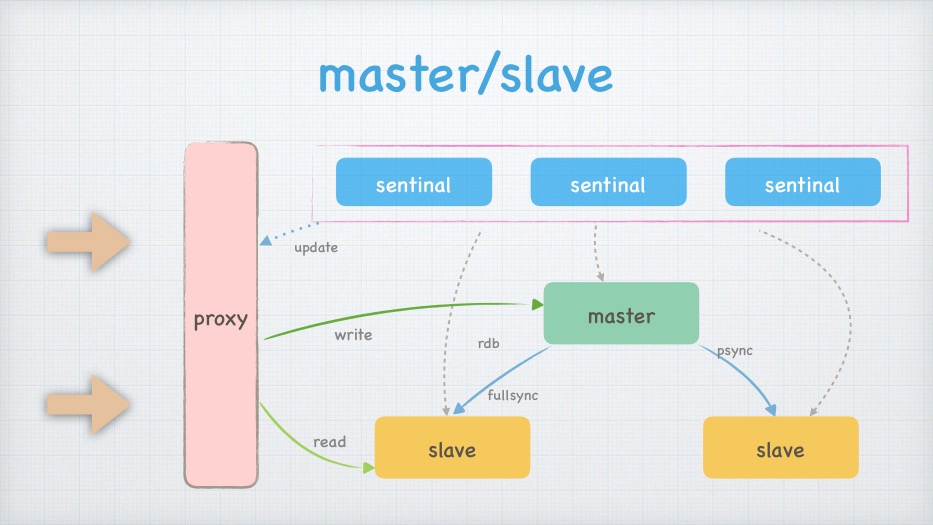 master/slave

sentinal

sentinal

sentinal

update

proxy

write

master

rdb

psync

fullsync

read

slave

slave